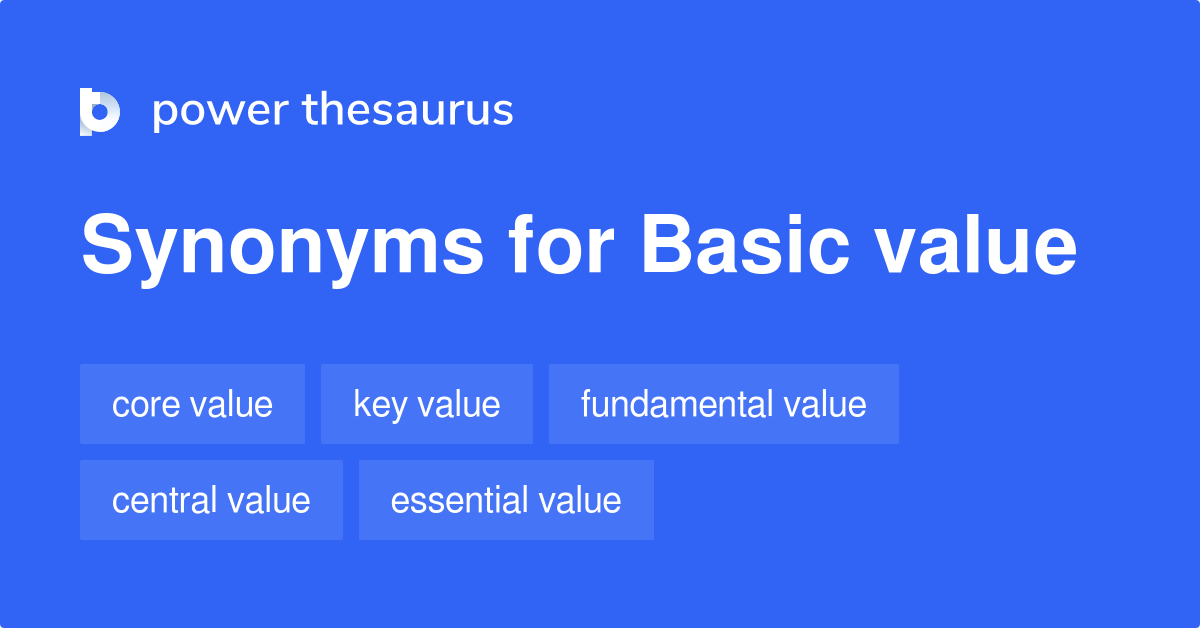 power thesaurus

Synonyms for Basic value

core value
key value
fundamental value
central value
essential value